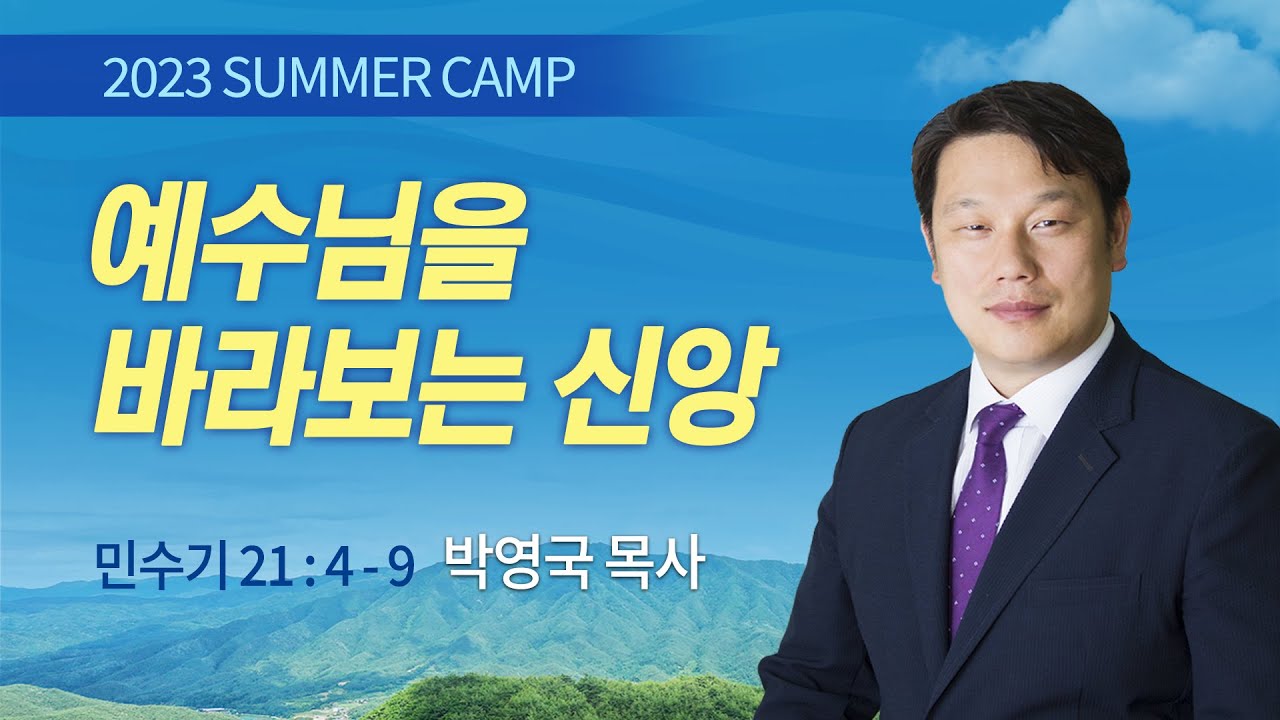 2023 SUMMER CAMP

예수님을
바라보는 신앙

민수기 21 : 4 - 9 박영국 목사